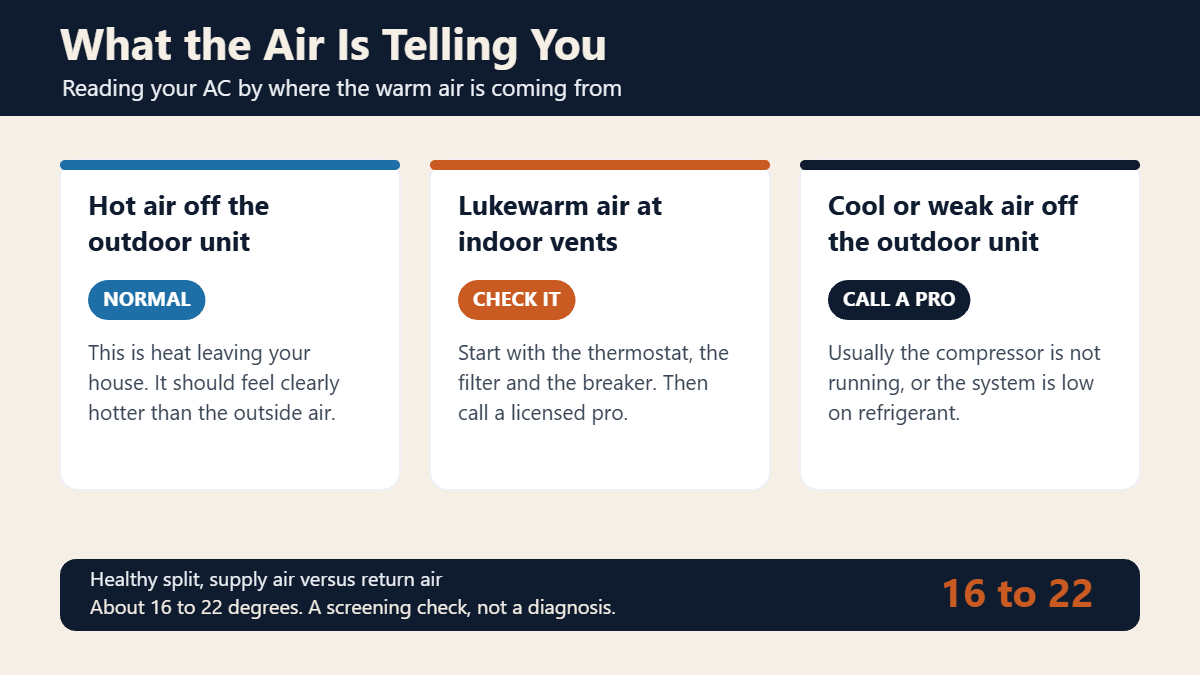 What the Air Is Telling You
Reading your AC by where the warm air is coming from

Hot air off the outdoor unit
NORMAL
This is heat leaving your house. It should feel clearly hotter than the outside air.

Lukewarm air at indoor vents
CHECK IT
Start with the thermostat, the filter and the breaker. Then call a licensed pro.

Cool or weak air off the outdoor unit
CALL A PRO
Usually the compressor is not running, or the system is low on refrigerant.

Healthy split, supply air versus return air
About 16 to 22 degrees. A screening check, not a diagnosis.
16 to 22